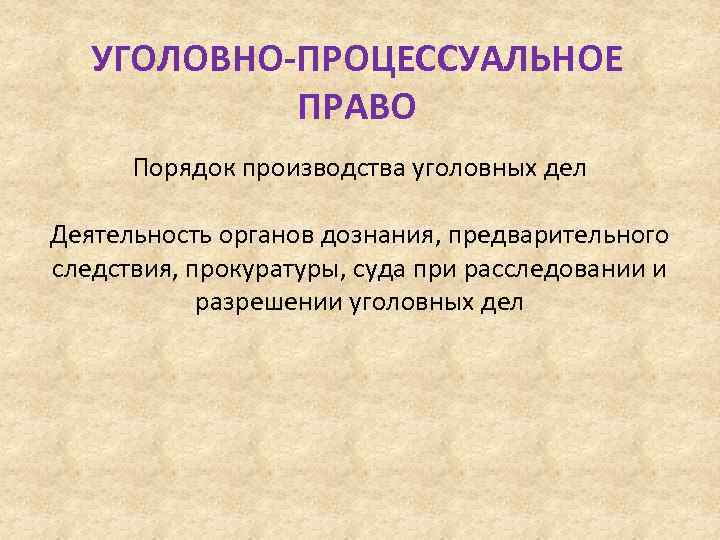 УГОЛОВНО-ПРОЦЕССУАЛЬНОЕ ПРАВО

Порядок производства уголовных дел

Деятельность органов дознания, предварительного следствия, прокуратуры, суда при расследовании и разрешении уголовных дел